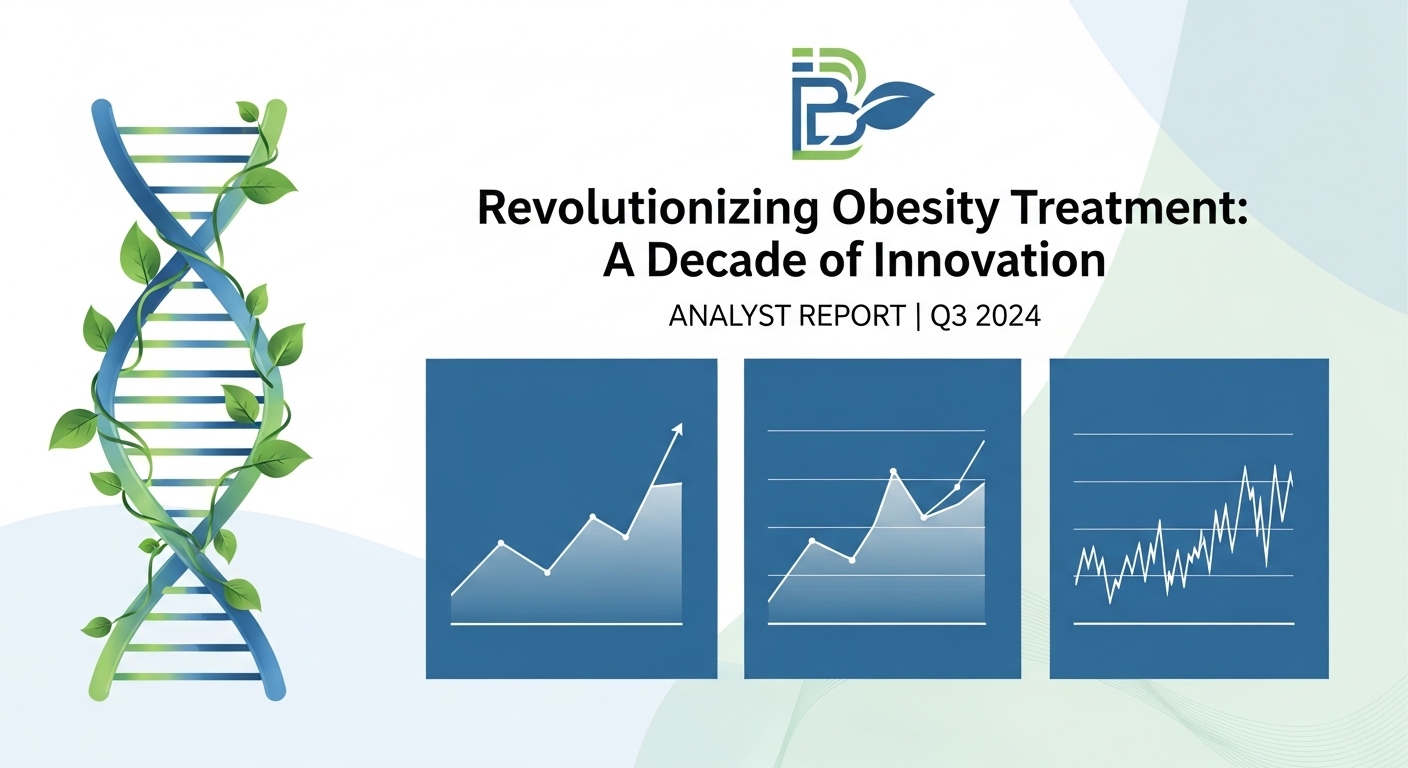 Revolutionizing Obesity Treatment: A Decade of Innovation

ANALYST REPORT | Q3 2024